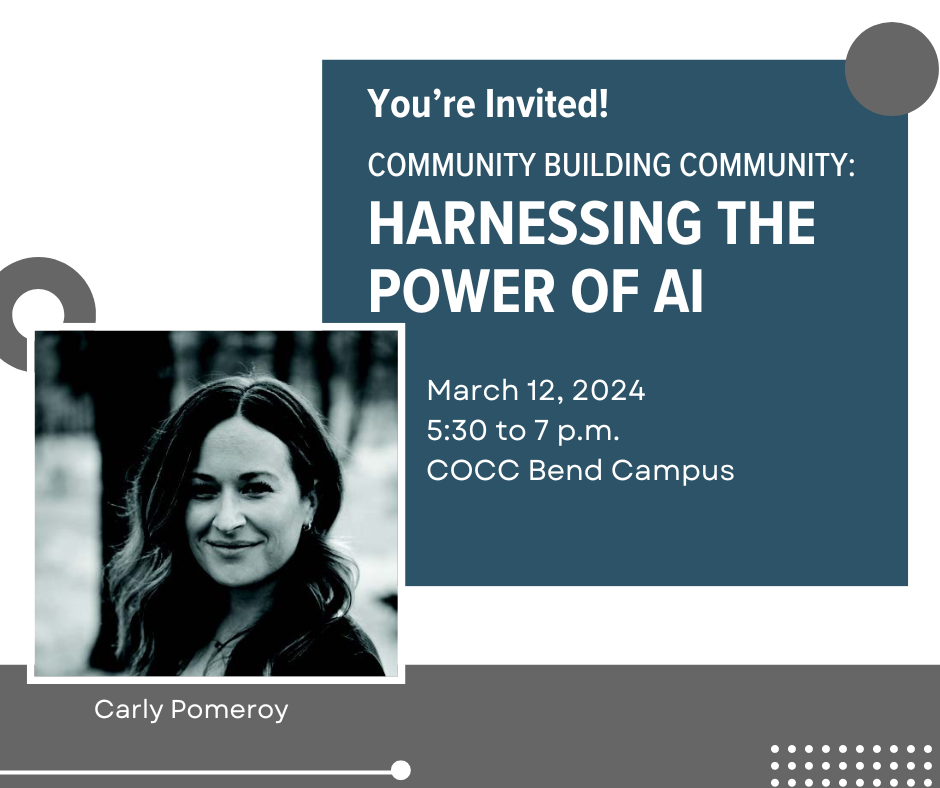 You're Invited!

COMMUNITY BUILDING COMMUNITY:

HARNESSING THE POWER OF AI

March 12, 2024
5:30 to 7 p.m.
COCC Bend Campus

Carly Pomeroy